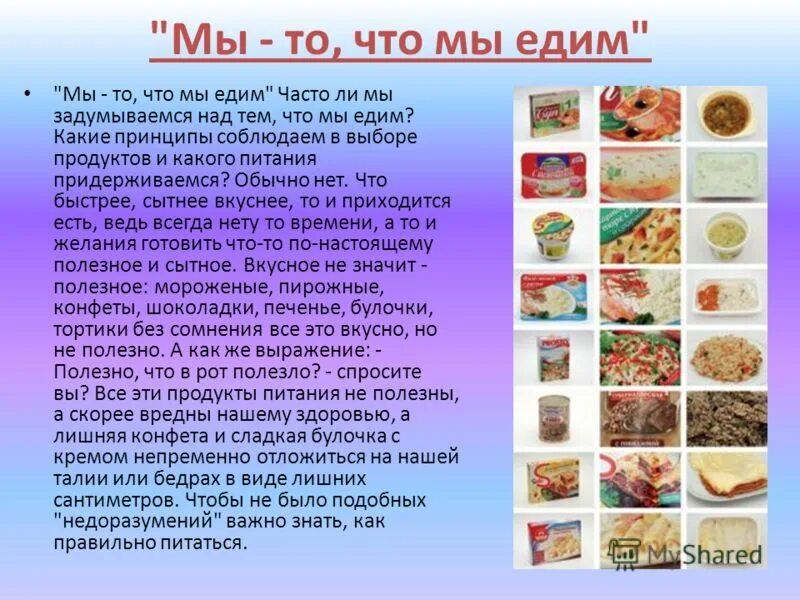 "Мы - то, что мы едим"

• "Мы - то, что мы едим" Часто ли мы задумываемся над тем, что мы едим? Какие принципы соблюдаем в выборе продуктов и какого питания придерживаемся? Обычно нет. Что быстрее, сытнее вкуснее, то и приходится есть, ведь всегда нету то времени, а то и желания готовить что-то по-настоящему полезное и сытное. Вкусное не значит - полезное: мороженые, пирожные, конфеты, шоколадки, печенье, булочки, тортики без сомнения все это вкусно, но не полезно. А как же выражение: - Полезно, что в рот полезло? - спросите вы? Все эти продукты питания не полезны, а скорее вредны нашему здоровью, а лишняя конфета и сладкая булочка с кремом непременно отложиться на нашей талии или бедрах в виде лишних сантиметров. Чтобы не было подобных "недоразумений" важно знать, как правильно питаться.

MyShared